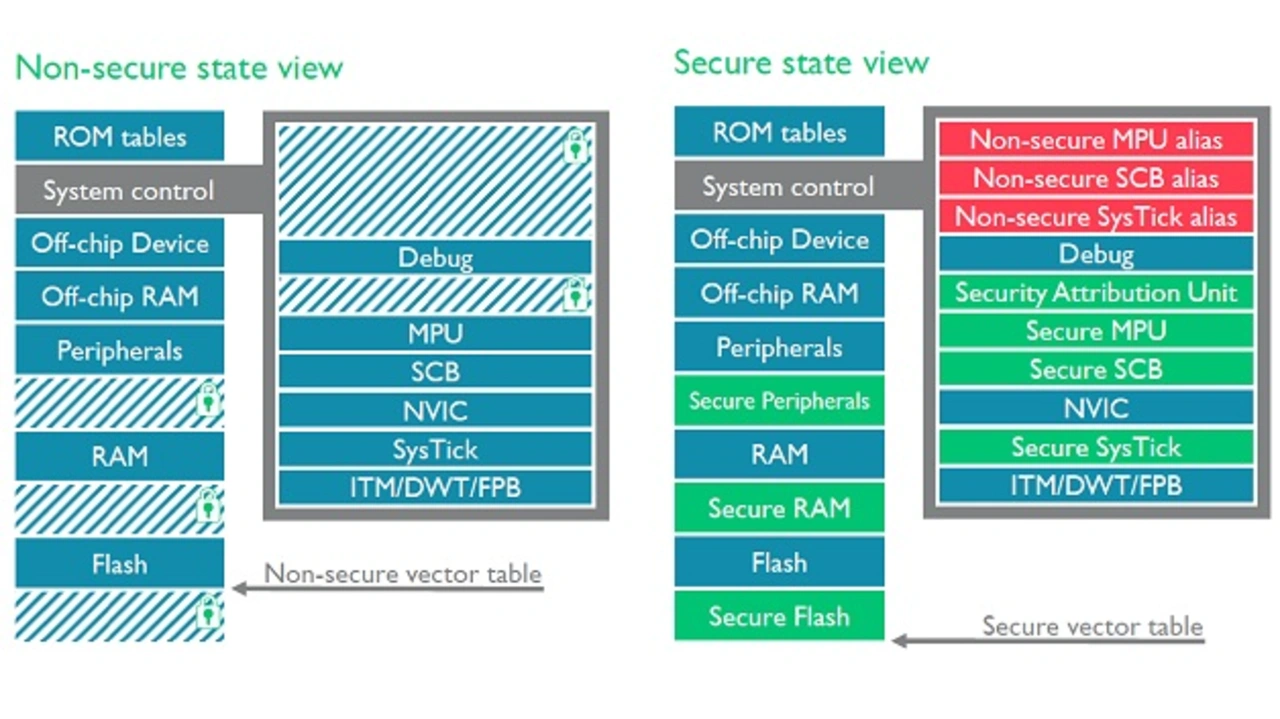 Non-secure state view

ROM tables
System control
Off-chip Device
Off-chip RAM
Peripherals
RAM
Flash

Debug
MPU
SCB
NVIC
SysTick
ITM/DWT/FPB

Non-secure vector table

Secure state view

ROM tables
System control
Off-chip Device
Off-chip RAM
Peripherals
Secure Peripherals
RAM
Secure RAM
Flash
Secure Flash

Non-secure MPU alias
Non-secure SCB alias
Non-secure SysTick alias
Debug
Security Attribution Unit
Secure MPU
Secure SCB
NVIC
Secure SysTick
ITM/DWT/FPB

Secure vector table